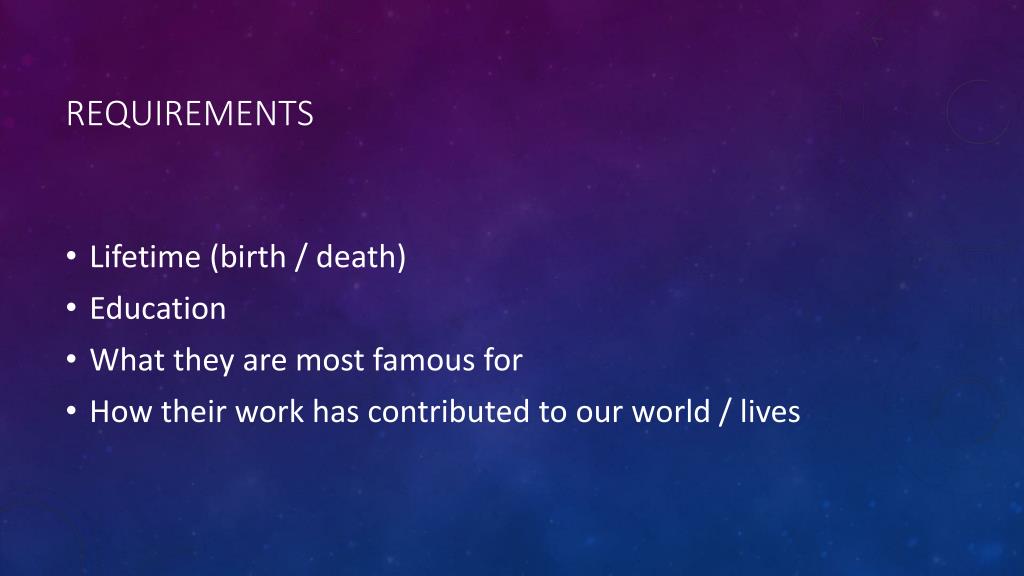 REQUIREMENTS

• Lifetime (birth / death)
• Education
• What they are most famous for
• How their work has contributed to our world / lives